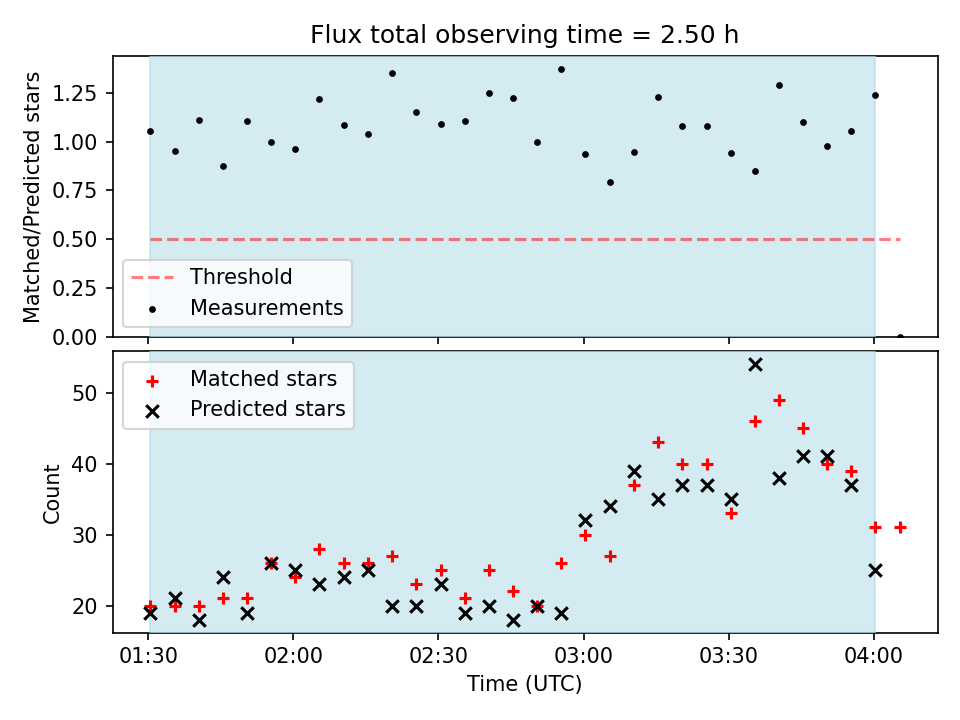 Flux total observing time = 2.50 h

Matched/Predicted stars

1.25
1.00
0.75
0.50
0.25
0.00

Threshold
Measurements

Matched stars
Predicted stars

Count

50
40
30
20

01:30
02:00
02:30
03:00
03:30
04:00

Time (UTC)